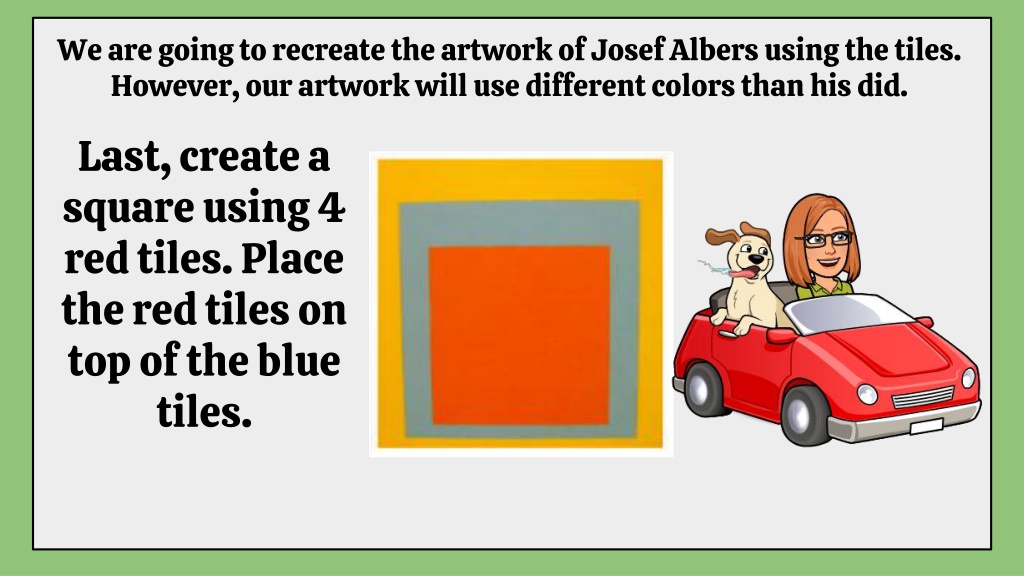 We are going to recreate the artwork of Josef Albers using the tiles. However, our artwork will use different colors than his did.

Last, create a square using 4 red tiles. Place the red tiles on top of the blue tiles.